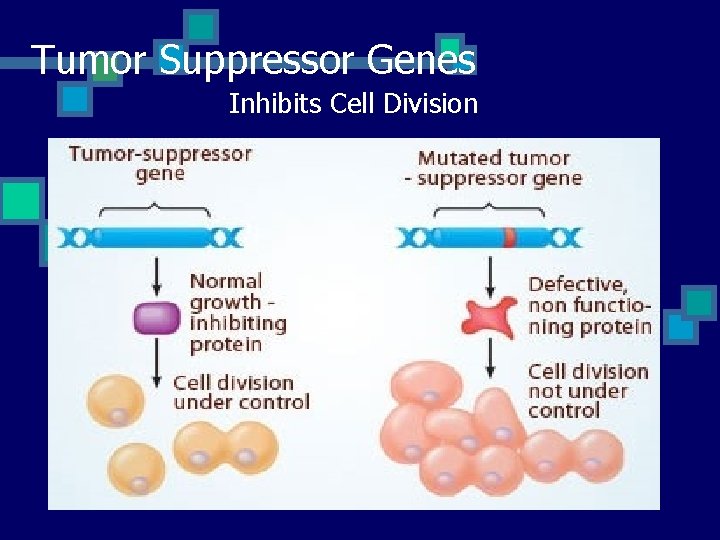 Tumor Suppressor Genes
Inhibits Cell Division

Tumor-suppressor gene

Normal growth - inhibiting protein

Cell division under control

Mutated tumor - suppressor gene

Defective, non functioning protein

Cell division not under control